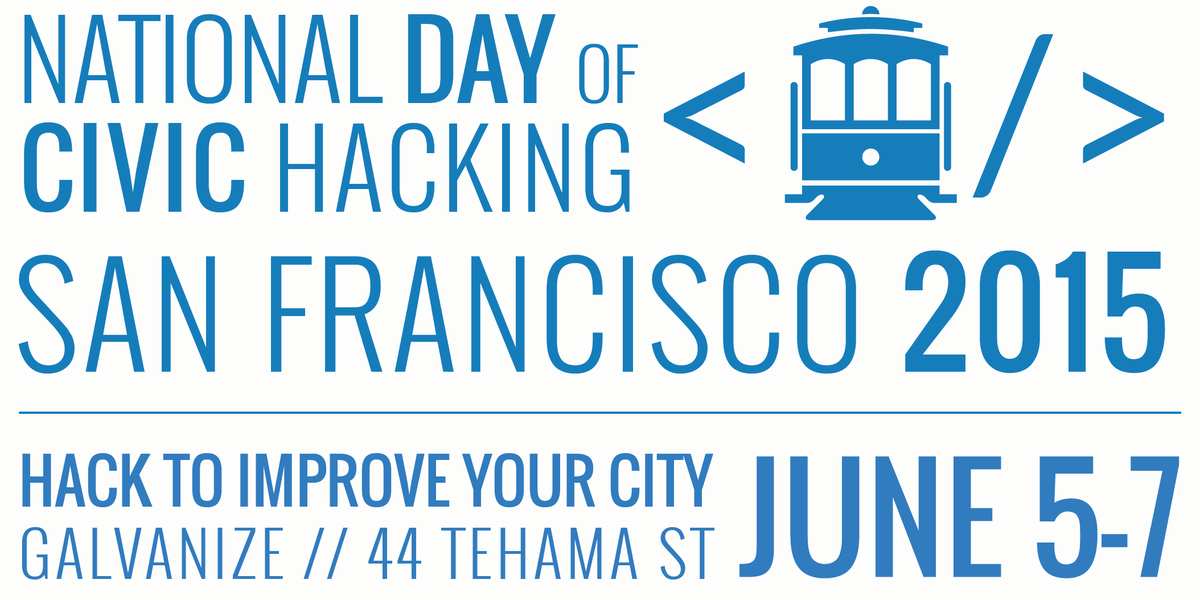 NATIONAL DAY OF CIVIC HACKING

< / >

SAN FRANCISCO 2015

HACK TO IMPROVE YOUR CITY
GALVANIZE // 44 TEHAMA ST

JUNE 5-7